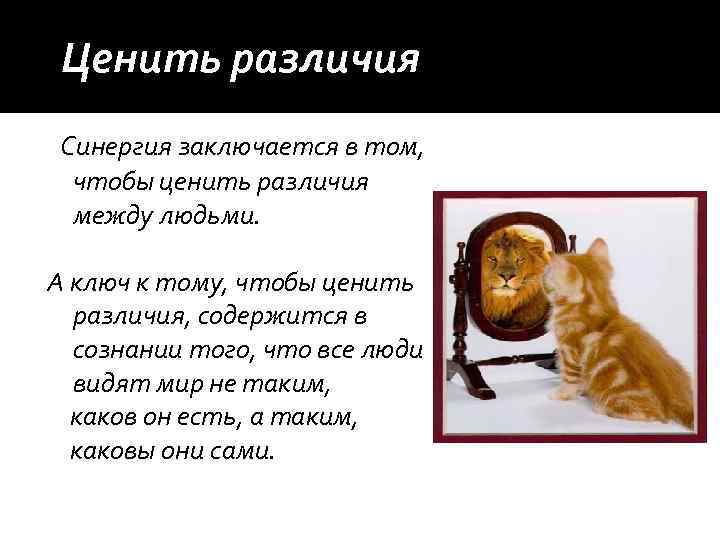 Ценить различия

Синергия заключается в том, чтобы ценить различия между людьми.

А ключ к тому, чтобы ценить различия, содержится в сознании того, что все люди видят мир не таким, каков он есть, а таким, каковы они сами.